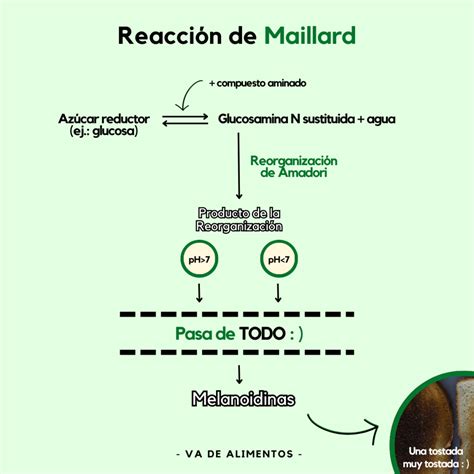 Reacción de Maillard

+ compuesto aminado

Azúcar reductor (ej.: glucosa)

Glucosamina N sustituida + agua

Reorganización de Amadori

Producto de la Reorganización

pH>7

pH<7

Pasa de TODO : )

Melanoidinas

- VA DE ALIMENTOS -

Una tostada muy tostada : )